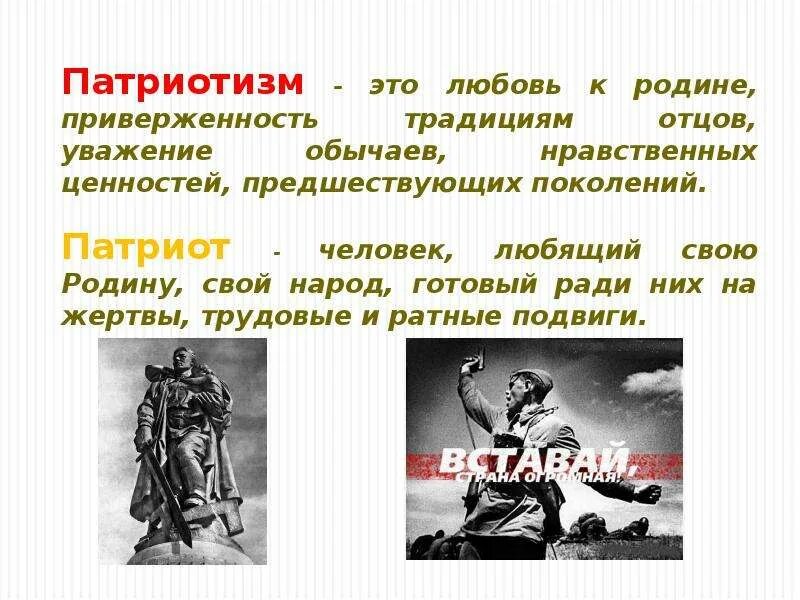 Патриотизм - это любовь к родине, приверженность традициям отцов, уважение обычаев, нравственных ценностей, предшествующих поколений.

Патриот - человек, любящий свою Родину, свой народ, готовый ради них на жертвы, трудовые и ратные подвиги.

ВСТАВАЙ, СТРАНА ОГРОМНАЯ!